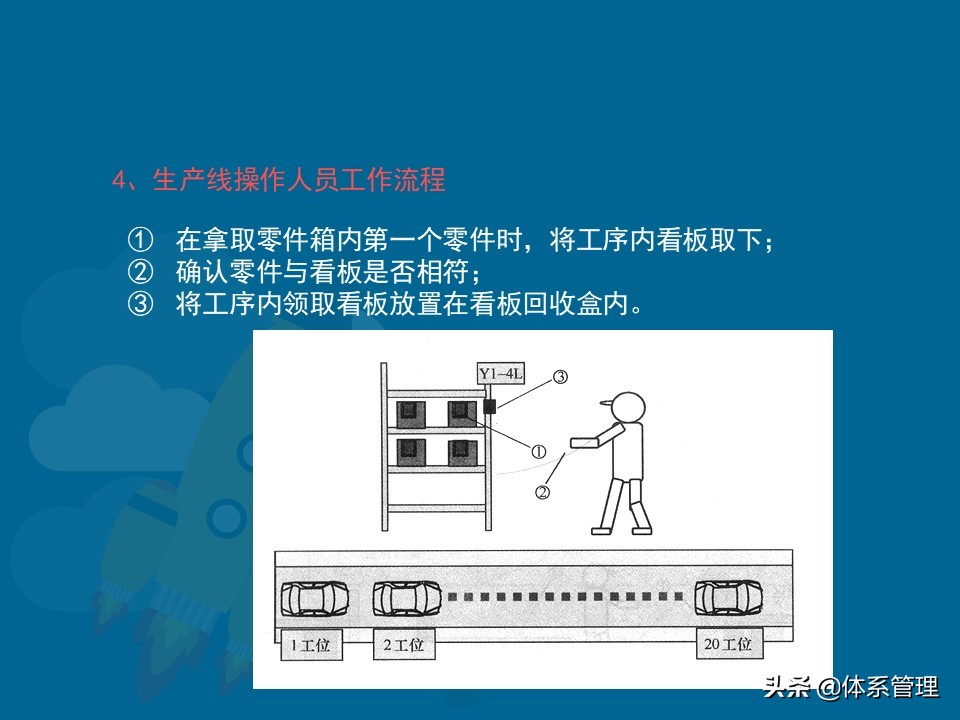 4、生产线操作人员工作流程

① 在拿取零件箱内第一个零件时，将工序内看板取下；
② 确认零件与看板是否相符；
③ 将工序内领取看板放置在看板回收盒内。

Y1-4L
③
①
②

1工位
2工位
20工位

头条 @体系管理